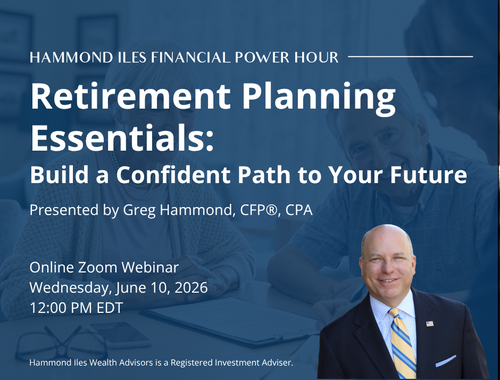 HAMMOND ILES FINANCIAL POWER HOUR

Retirement Planning Essentials:
Build a Confident Path to Your Future

Presented by Greg Hammond, CFP®, CPA

Online Zoom Webinar
Wednesday, June 10, 2026
12:00 PM EDT

Hammond Iles Wealth Advisors is a Registered Investment Adviser.